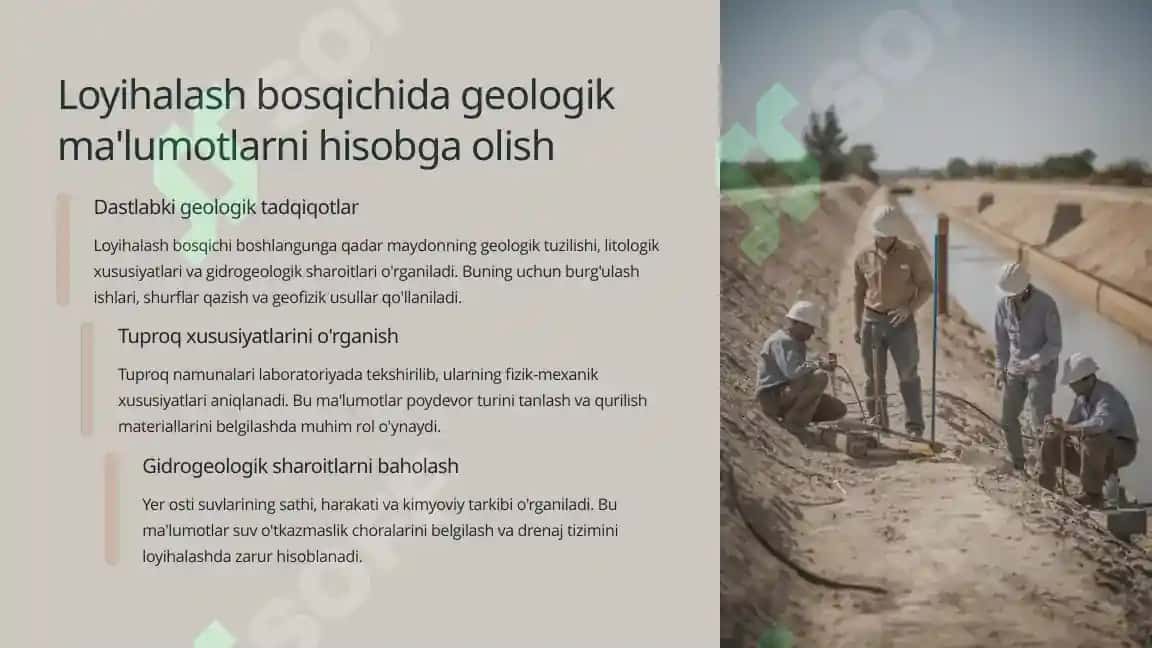 Loyihalash bosqichida geologik ma'lumotlarni hisobga olish

Dastlabki geologik tadqiqotlar

Loyihalash bosqichi boshlangunga qadar maydonning geologik tuzilishi, litologik xususiyatlari va gidrogeologik sharoitlari o'rganiladi. Buning uchun burg'ulash ishlari, shurflar qazish va geofizik usullar qo'llaniladi.

Tuproq xususiyatlarini o'rganish

Tuproq namunalari laboratoriyada tekshirilib, ularning fizik-mexanik xususiyatlari aniqlanadi. Bu ma'lumotlar poydevor turini tanlash va qurilish materiallarini belgilashda muhim rol o'ynaydi.

Gidrogeologik sharoitlarni baholash

Yer osti suvlarining sathi, harakati va kimyoviy tarkibi o'rganiladi. Bu ma'lumotlar suv o'tkazmaslik choralarini belgilash va drenaj tizimini loyihalashda zarur hisoblanadi.